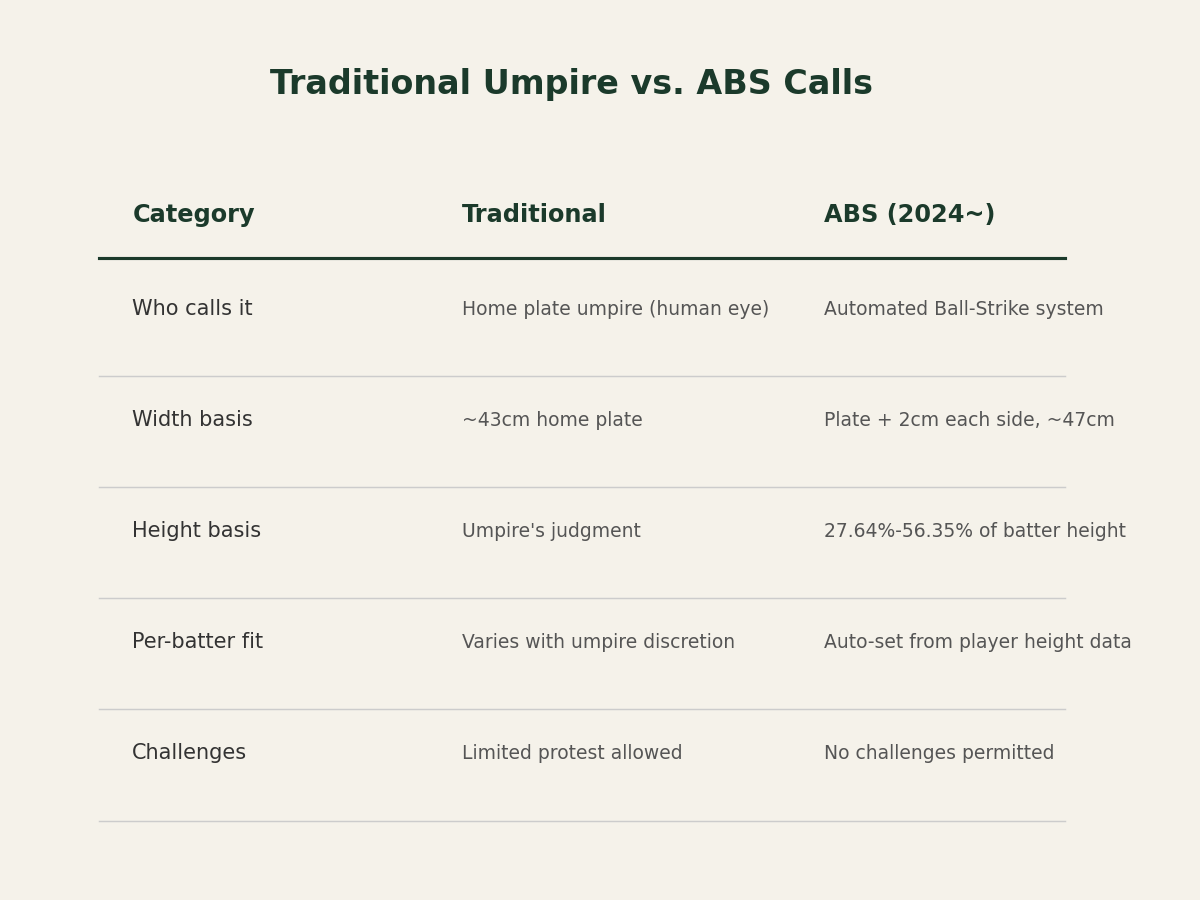 Traditional Umpire vs. ABS Calls

| Category | Traditional | ABS (2024~) |
|---|---|---|
| Who calls it | Home plate umpire (human eye) | Automated Ball-Strike system |
| Width basis | ~43cm home plate | Plate + 2cm each side, ~47cm |
| Height basis | Umpire's judgment | 27.64%-56.35% of batter height |
| Per-batter fit | Varies with umpire discretion | Auto-set from player height data |
| Challenges | Limited protest allowed | No challenges permitted |